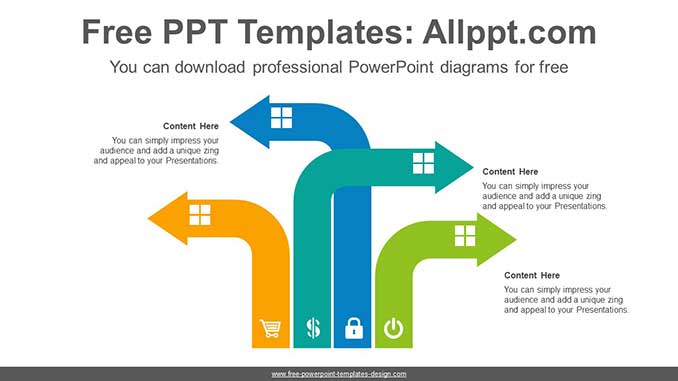 Free PPT Templates: Allppt.com

You can download professional PowerPoint diagrams for free

Content Here

You can simply impress your audience and add a unique zing and appeal to your Presentations.

Content Here

You can simply impress your audience and add a unique zing and appeal to your Presentations.

Content Here

You can simply impress your audience and add a unique zing and appeal to your Presentations.

www.free-powerpoint-templates-design.com